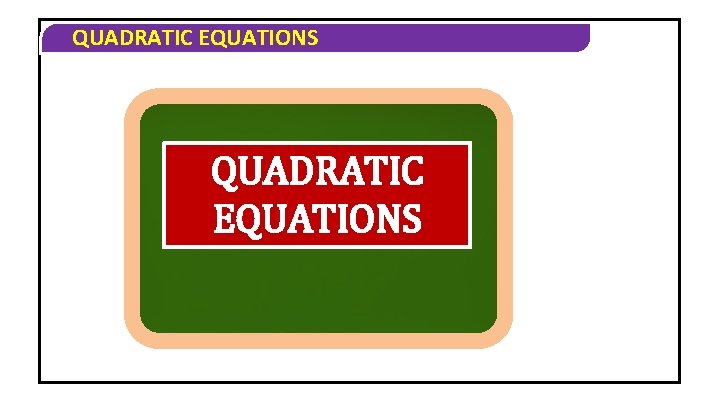 QUADRATIC EQUATIONS

QUADRATIC EQUATIONS